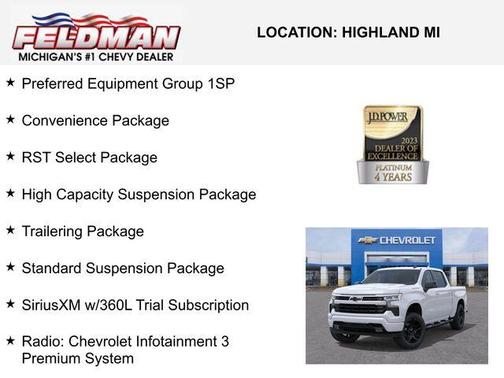 FELDMAN
MICHIGAN'S #1 CHEVY DEALER

LOCATION: HIGHLAND MI

★ Preferred Equipment Group 1SP

★ Convenience Package

★ RST Select Package

★ High Capacity Suspension Package

★ Trailering Package

★ Standard Suspension Package

★ SiriusXM w/360L Trial Subscription

★ Radio: Chevrolet Infotainment 3 Premium System

J.D. POWER
2023
DEALER OF EXCELLENCE
PLATINUM
4 YEARS

CHEVROLET